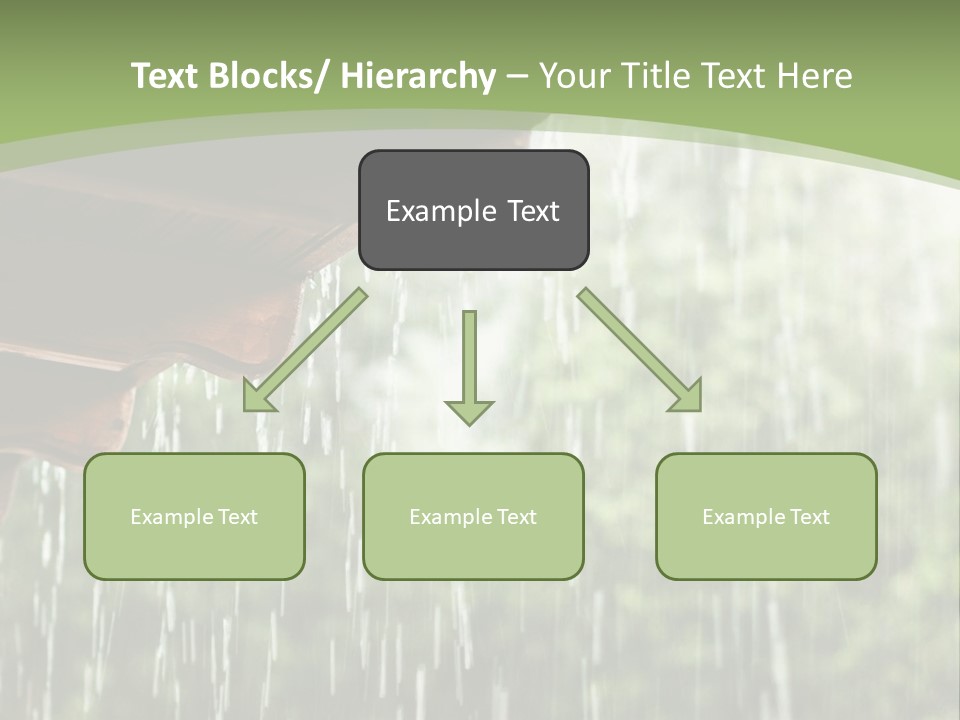 Text Blocks/ Hierarchy – Your Title Text Here

Example Text

Example Text

Example Text

Example Text